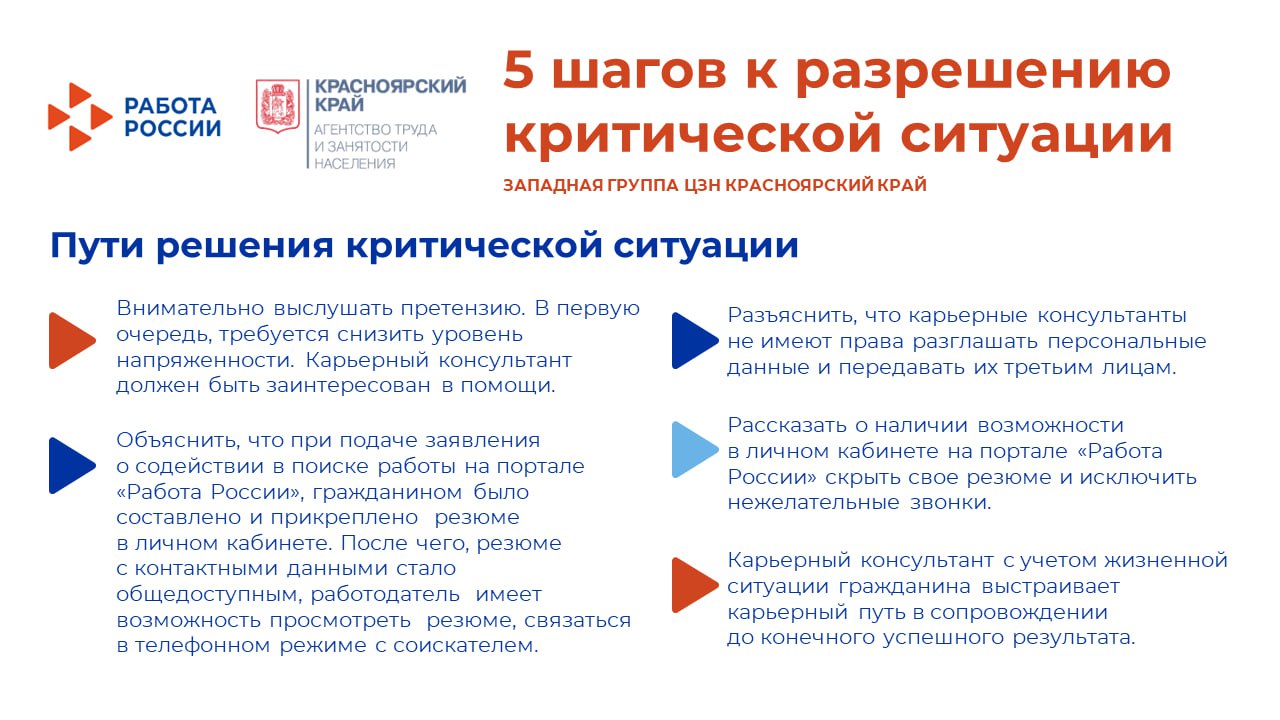 РАБОТА РОССИИ

КРАСНОЯРСКИЙ КРАЙ
АГЕНТСТВО ТРУДА И ЗАНЯТОСТИ НАСЕЛЕНИЯ

5 шагов к разрешению критической ситуации

ЗАПАДНАЯ ГРУППА ЦЗН КРАСНОЯРСКИЙ КРАЙ

Пути решения критической ситуации

Внимательно выслушать претензию. В первую очередь, требуется снизить уровень напряженности. Карьерный консультант должен быть заинтересован в помощи.

Объяснить, что при подаче заявления о содействии в поиске работы на портале «Работа России», гражданином было составлено и прикреплено резюме в личном кабинете. После чего, резюме с контактными данными стало общедоступным, работодатель имеет возможность просмотреть резюме, связаться в телефонном режиме с соискателем.

Разъяснить, что карьерные консультанты не имеют права разглашать персональные данные и передавать их третьим лицам.

Рассказать о наличии возможности в личном кабинете на портале «Работа России» скрыть свое резюме и исключить нежелательные звонки.

Карьерный консультант с учетом жизненной ситуации гражданина выстраивает карьерный путь в сопровождении до конечного успешного результата.